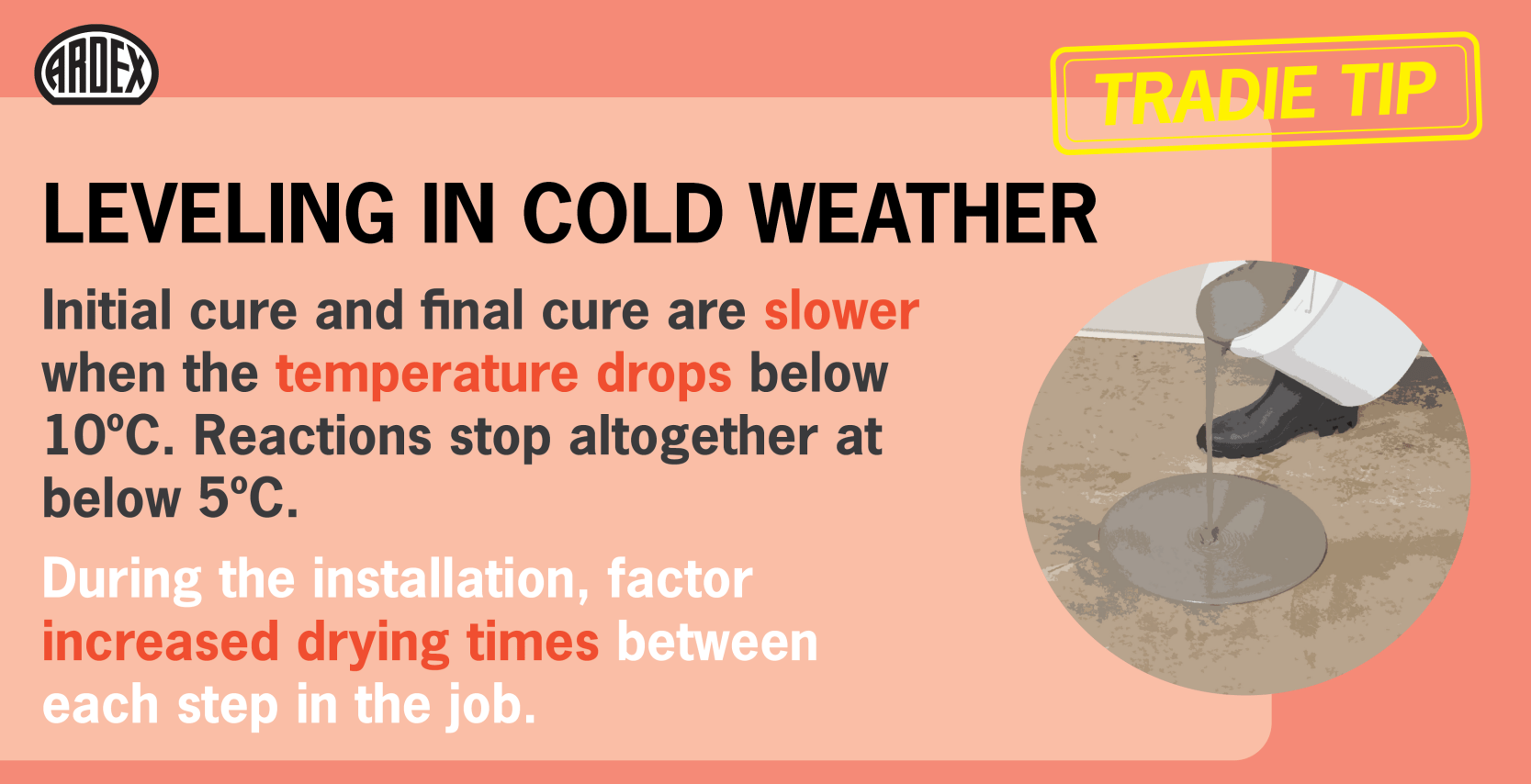 ARDEX

TRADIE TIP

LEVELING IN COLD WEATHER

Initial cure and final cure are slower when the temperature drops below 10ºC. Reactions stop altogether at below 5ºC.

During the installation, factor increased drying times between each step in the job.